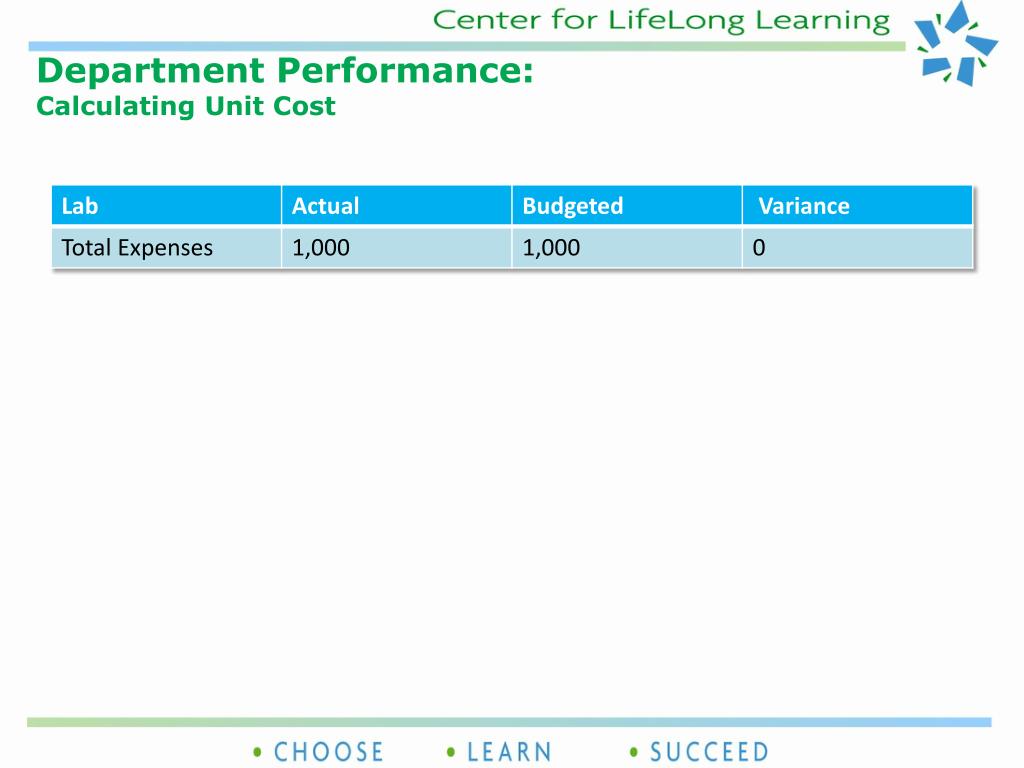 Center for LifeLong Learning

Department Performance:
Calculating Unit Cost

| Lab | Actual | Budgeted | Variance |
|---|---|---|---|
| Total Expenses | 1,000 | 1,000 | 0 |

• CHOOSE • LEARN • SUCCEED